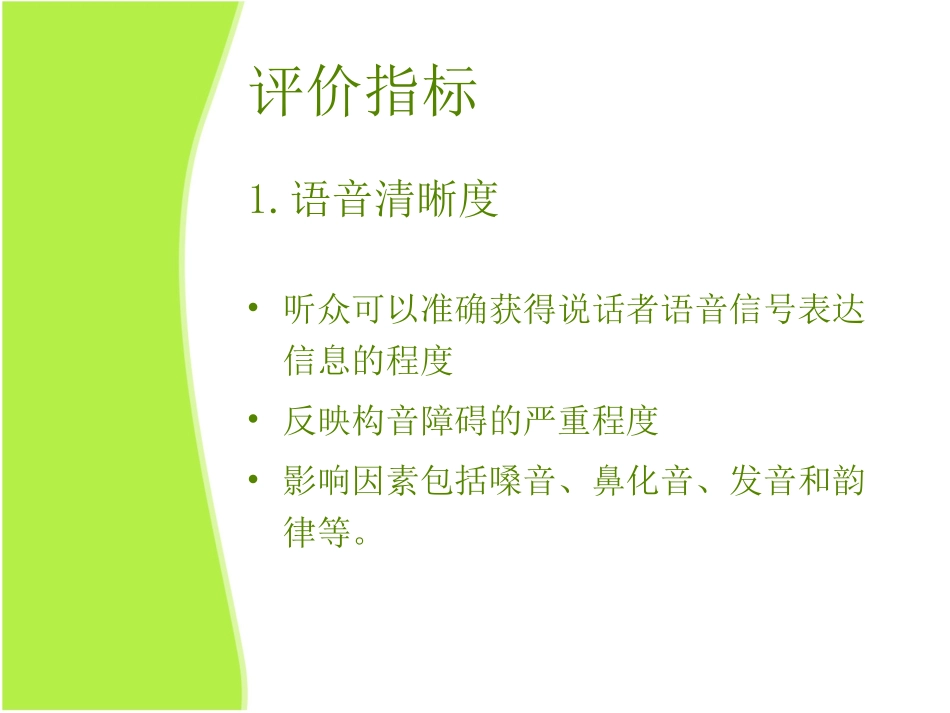 评价指标

1. 语音清晰度

• 听众可以准确获得说话者语音信号表达信息的程度

• 反映构音障碍的严重程度

• 影响因素包括嗓音、鼻化音、发音和韵律等。